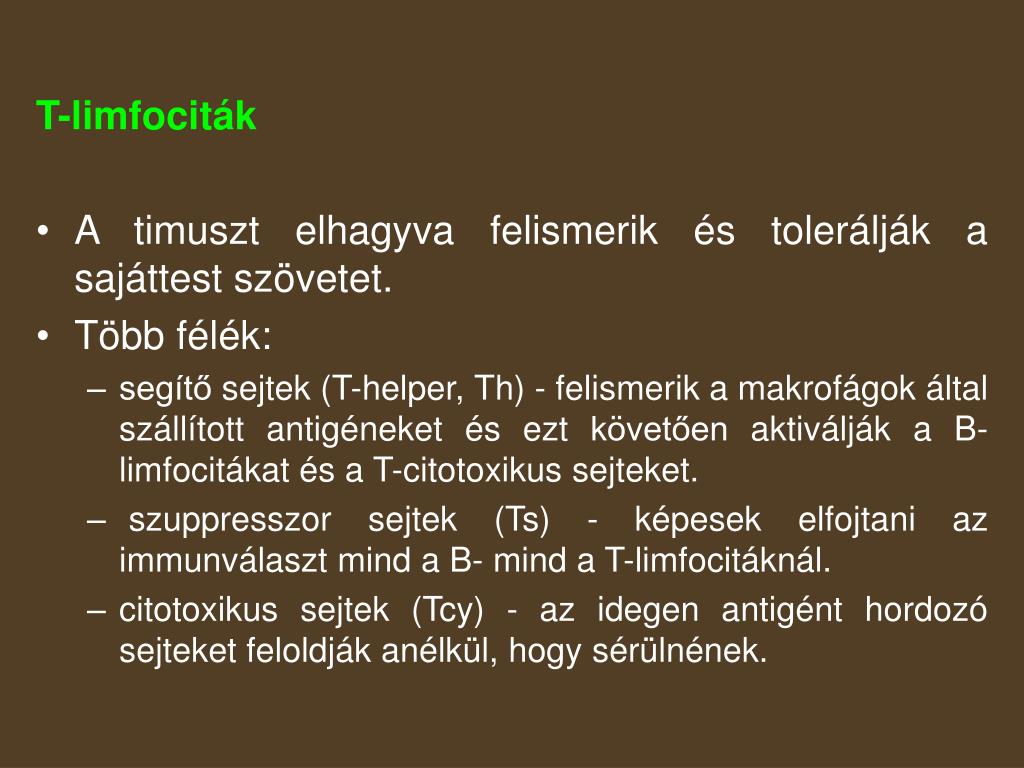 T-limfociták

• A timuszt elhagyva felismerik és tolerálják a sajáttest szövetet.
• Több félék:
– segítő sejtek (T-helper, Th) - felismerik a makrofágok által szállított antigéneket és ezt követően aktiválják a B-limfocitákat és a T-citotoxikus sejteket.
– szuppresszor sejtek (Ts) - képesek elfojtani az immunválaszt mind a B- mind a T-limfocitáknál.
– citotoxikus sejtek (Tcy) - az idegen antigént hordozó sejteket feloldják anélkül, hogy sérülnének.